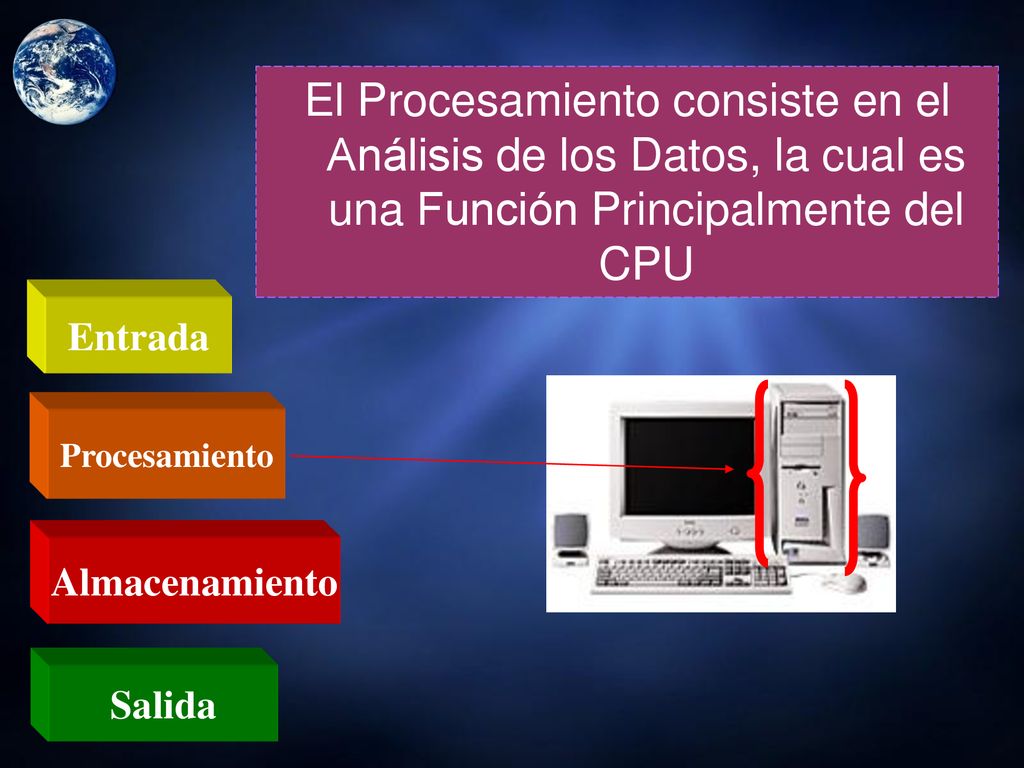 El Procesamiento consiste en el Análisis de los Datos, la cual es una Función Principalmente del CPU

Entrada

Procesamiento

Almacenamiento

Salida